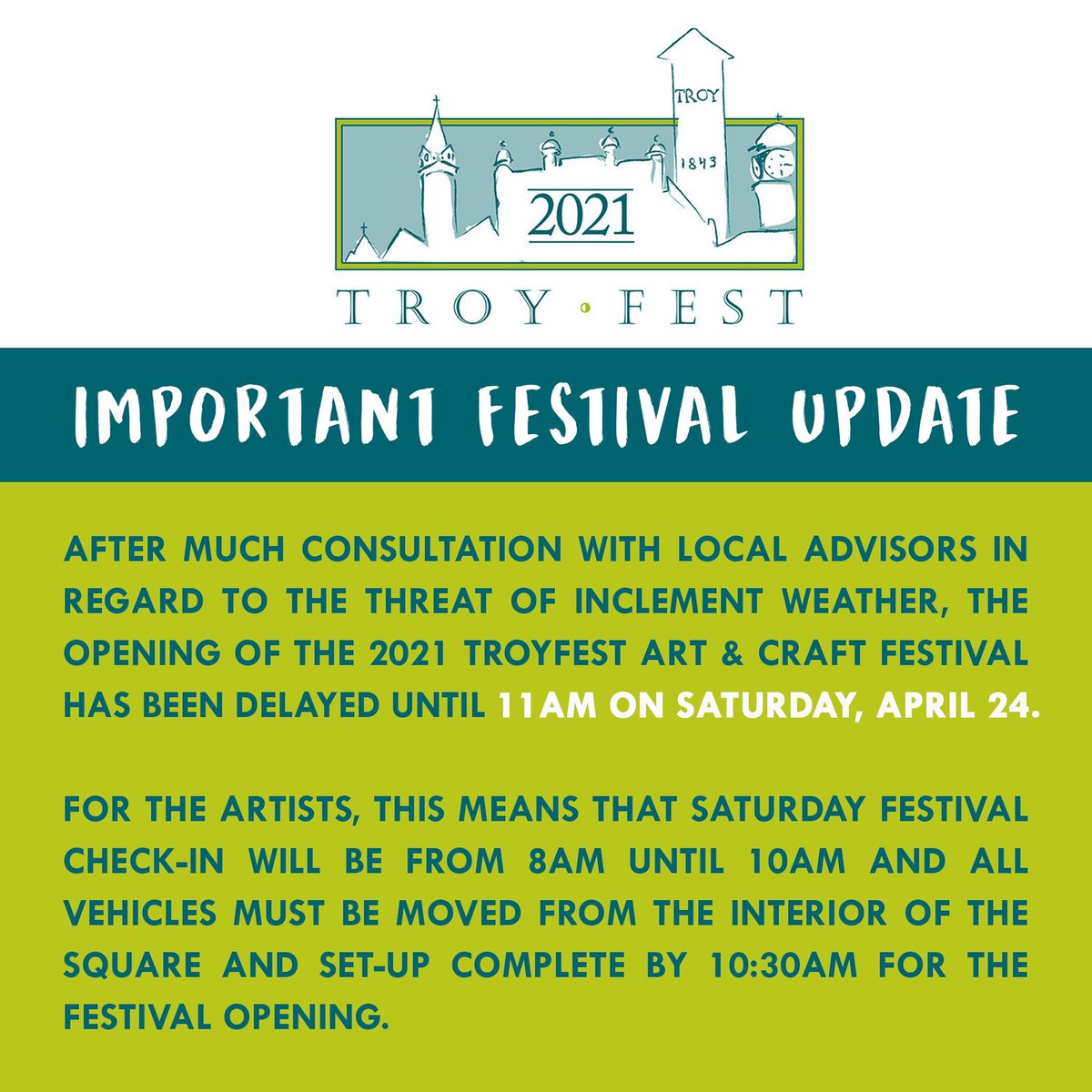 TROY
1843
2021
TROY · FEST

IMPORTANT FESTIVAL UPDATE

AFTER MUCH CONSULTATION WITH LOCAL ADVISORS IN REGARD TO THE THREAT OF INCLEMENT WEATHER, THE OPENING OF THE 2021 TROYFEST ART & CRAFT FESTIVAL HAS BEEN DELAYED UNTIL 11AM ON SATURDAY, APRIL 24.

FOR THE ARTISTS, THIS MEANS THAT SATURDAY FESTIVAL CHECK-IN WILL BE FROM 8AM UNTIL 10AM AND ALL VEHICLES MUST BE MOVED FROM THE INTERIOR OF THE SQUARE AND SET-UP COMPLETE BY 10:30AM FOR THE FESTIVAL OPENING.